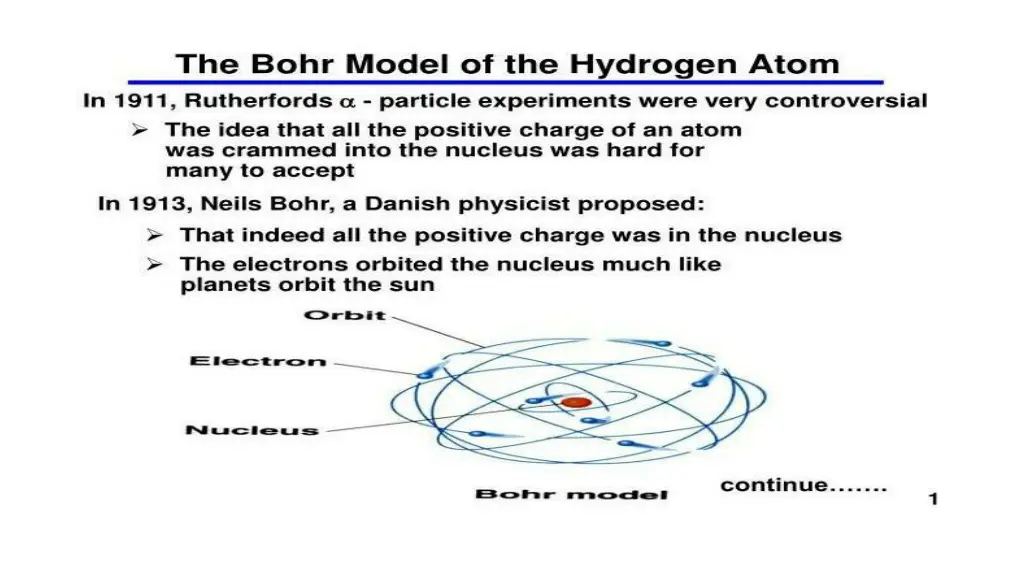 The Bohr Model of the Hydrogen Atom

In 1911, Rutherfords $\alpha$ - particle experiments were very controversial

➢ The idea that all the positive charge of an atom was crammed into the nucleus was hard for many to accept

In 1913, Neils Bohr, a Danish physicist proposed:

➢ That indeed all the positive charge was in the nucleus

➢ The electrons orbited the nucleus much like planets orbit the sun

Orbit

Electron

Nucleus

Bohr model

continue.......

1